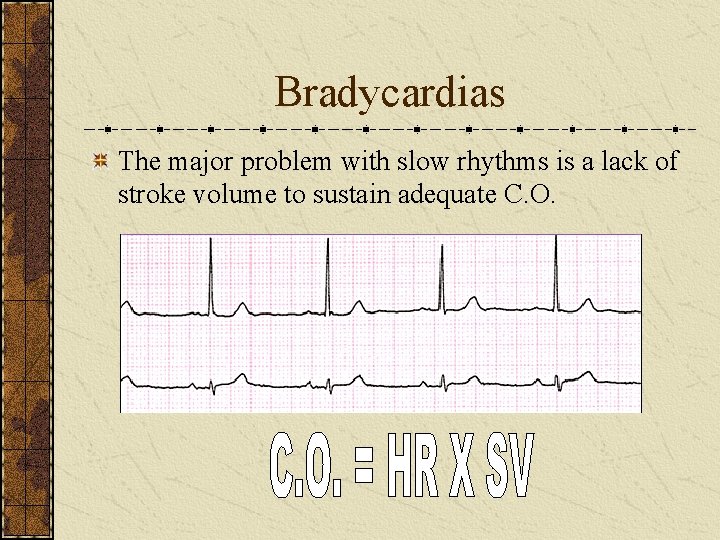 Bradycardias

The major problem with slow rhythms is a lack of stroke volume to sustain adequate C.O.

C.O. = HR X SV